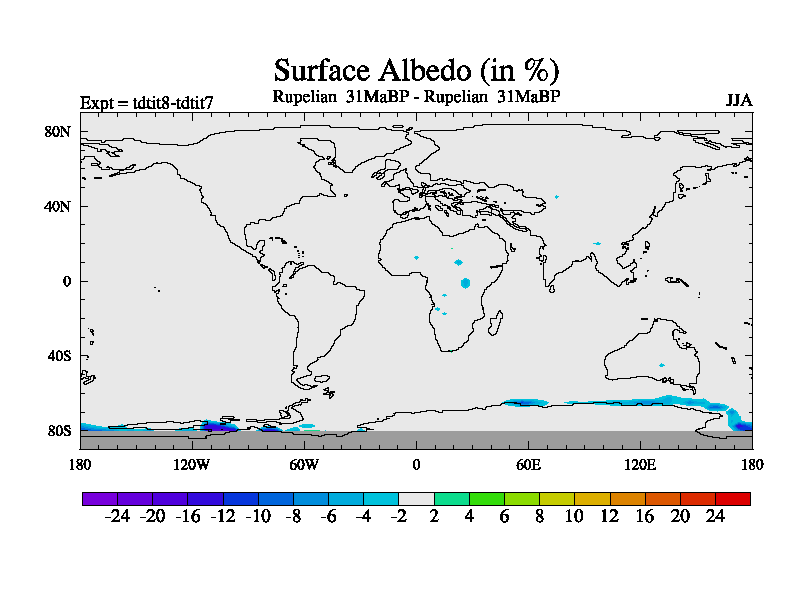 Surface Albedo (in %)

Expt = tdtit8-tdtit7

Rupelian 31MaBP - Rupelian 31MaBP

JJA

80N
40N
0
40S
80S

180
120W
60W
0
60E
120E
180

-24 -20 -16 -12 -10 -8 -6 -4 -2 2 4 6 8 10 12 16 20 24